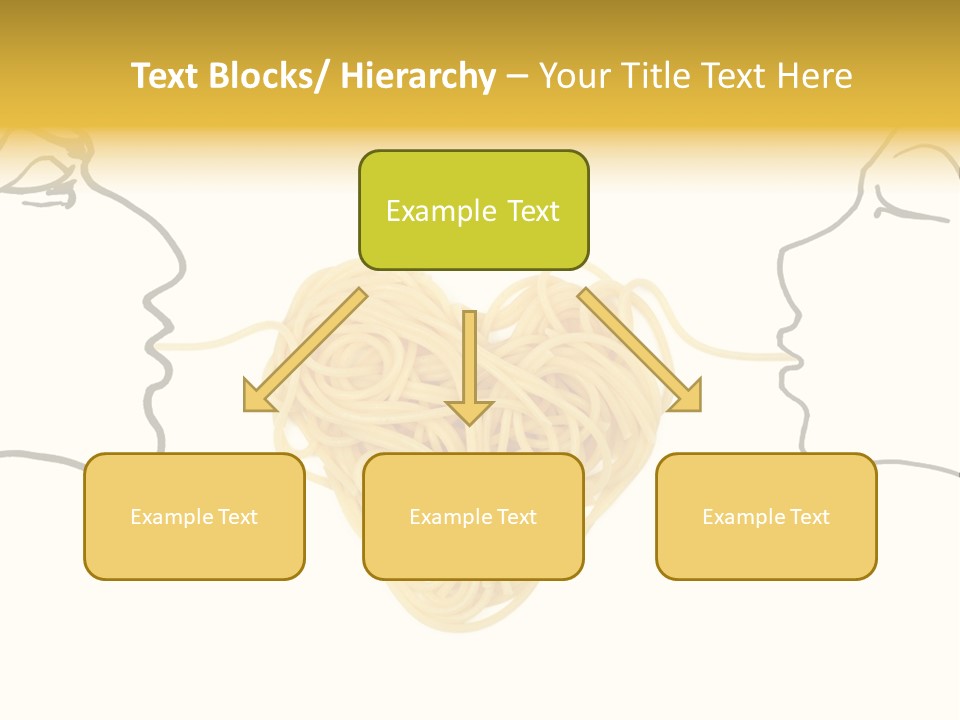 Text Blocks/ Hierarchy – Your Title Text Here

Example Text

Example Text

Example Text

Example Text